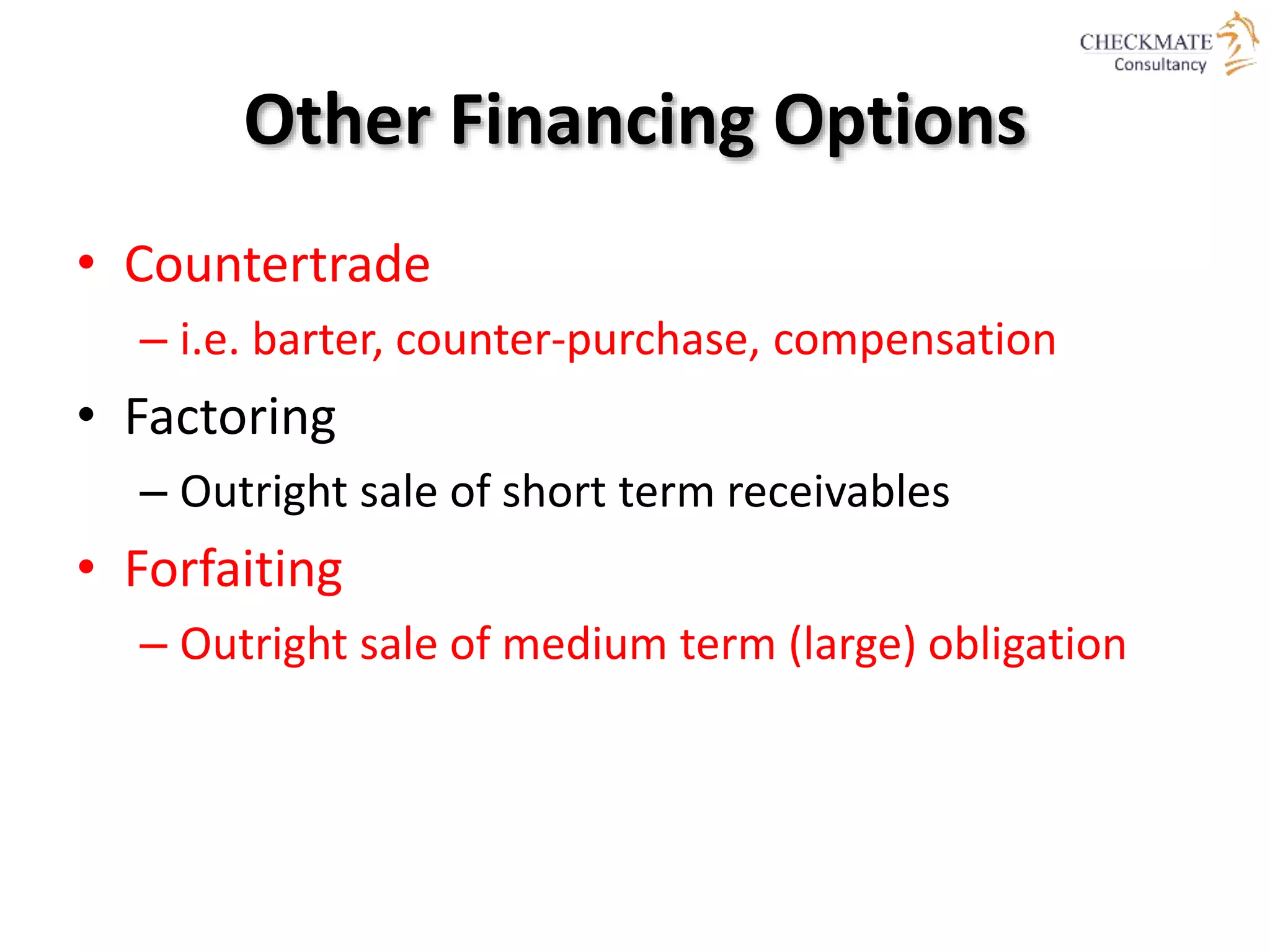 CHECKMATE
Consultancy

Other Financing Options

• Countertrade
– i.e. barter, counter-purchase, compensation
• Factoring
– Outright sale of short term receivables
• Forfaiting
– Outright sale of medium term (large) obligation